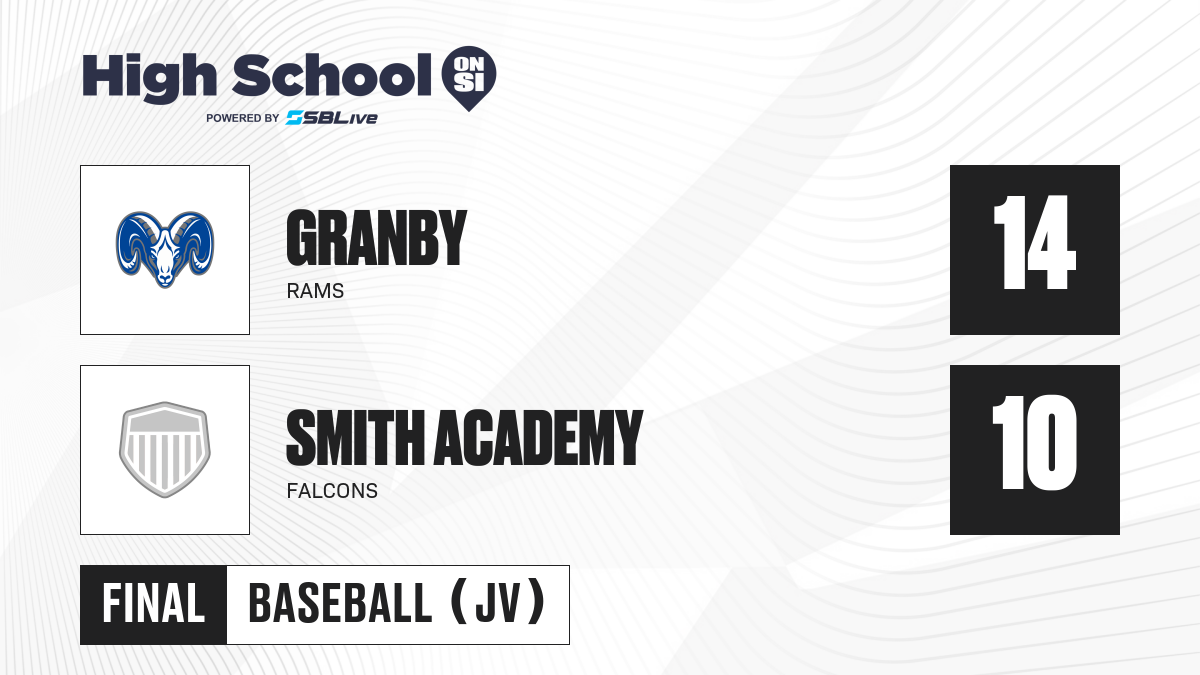 High School ON SI
POWERED BY SBLive

GRANBY
RAMS

14

SMITH ACADEMY
FALCONS

10

FINAL BASEBALL (JV)